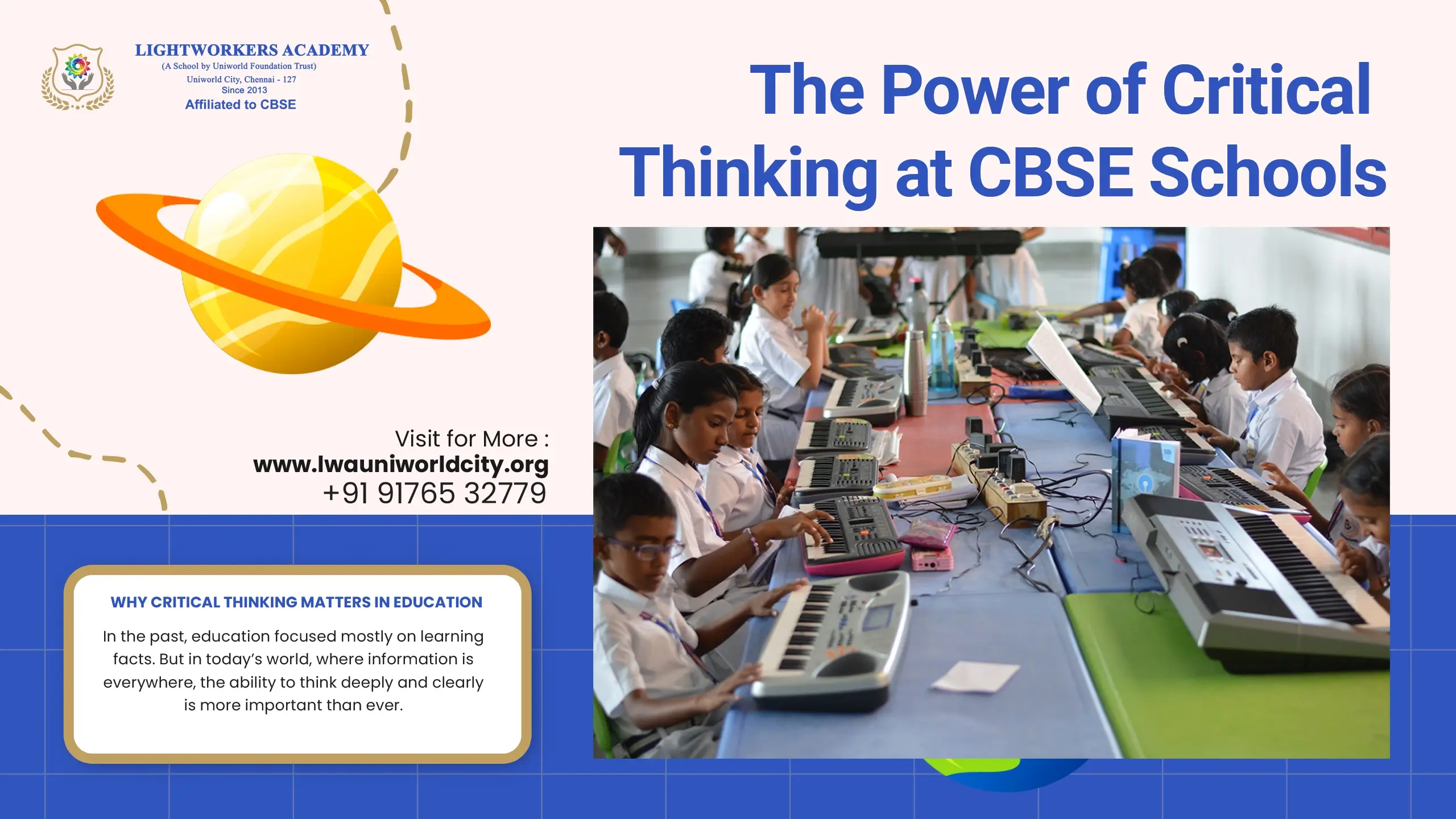 LIGHTWORKERS ACADEMY
(A School by Uniworld Foundation Trust)
Uniworld City, Chennai - 127
Since 2013
Affiliated to CBSE

The Power of Critical Thinking at CBSE Schools

Visit for More :
www.lwauniworldcity.org
+91 91765 32779

WHY CRITICAL THINKING MATTERS IN EDUCATION

In the past, education focused mostly on learning facts. But in today's world, where information is everywhere, the ability to think deeply and clearly is more important than ever.